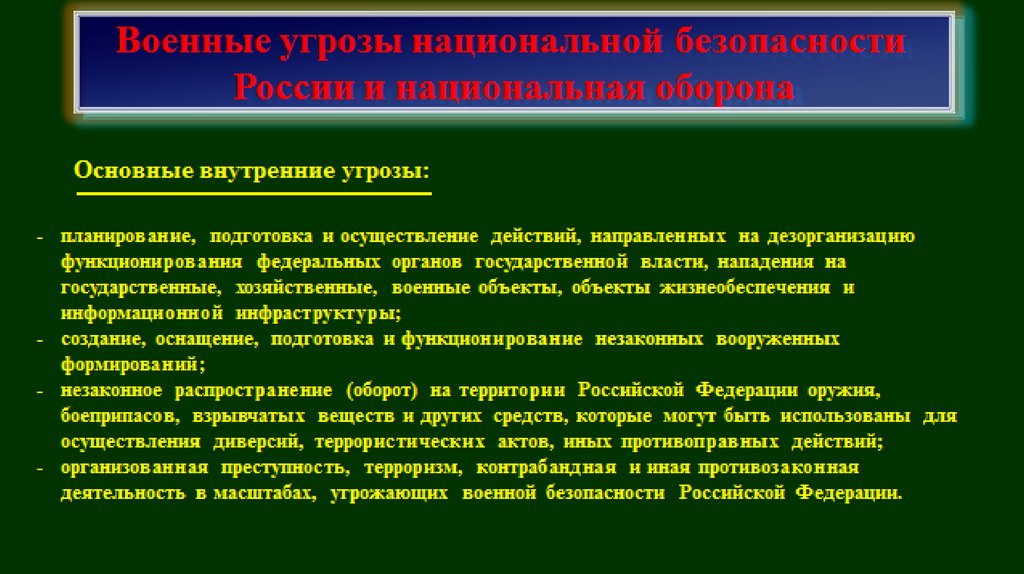 Военные угрозы национальной безопасности России и национальная оборона

Основные внутренние угрозы:

- планирование, подготовка и осуществление действий, направленных на дезорганизацию функционирования федеральных органов государственной власти, нападения на государственные, хозяйственные, военные объекты, объекты жизнеобеспечения и информационной инфраструктуры;
- создание, оснащение, подготовка и функционирование незаконных вооруженных формирований;
- незаконное распространение (оборот) на территории Российской Федерации оружия, боеприпасов, взрывчатых веществ и других средств, которые могут быть использованы для осуществления диверсий, террористических актов, иных противоправных действий;
- организованная преступность, терроризм, контрабандная и иная противозаконная деятельность в масштабах, угрожающих военной безопасности Российской Федерации.